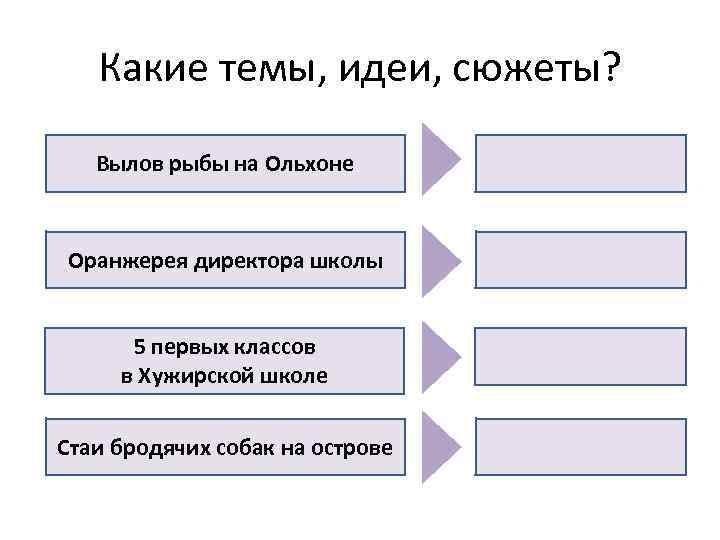 Какие темы, идеи, сюжеты?

Вылов рыбы на Ольхоне

Оранжерея директора школы

5 первых классов в Хужирской школе

Стаи бродячих собак на острове